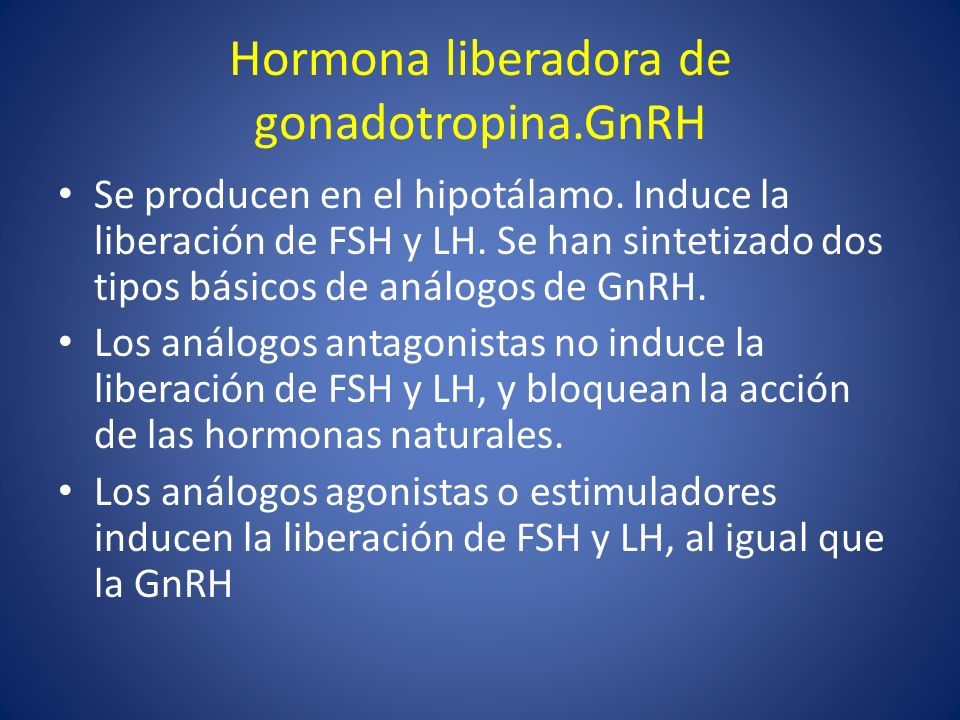 Hormona liberadora de gonadotropina.GnRH

• Se producen en el hipotálamo. Induce la liberación de FSH y LH. Se han sintetizado dos tipos básicos de análogos de GnRH.

• Los análogos antagonistas no induce la liberación de FSH y LH, y bloquean la acción de las hormonas naturales.

• Los análogos agonistas o estimuladores inducen la liberación de FSH y LH, al igual que la GnRH